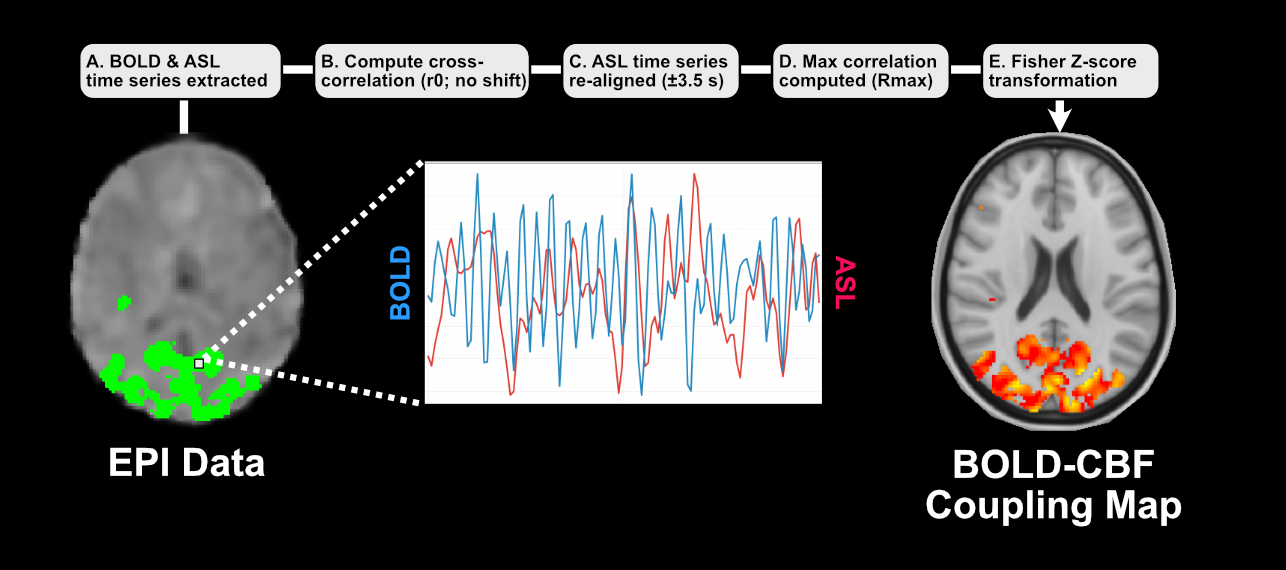 A. BOLD & ASL time series extracted

B. Compute cross-correlation (r0; no shift)

C. ASL time series re-aligned (±3.5 s)

D. Max correlation computed (Rmax)

E. Fisher Z-score transformation

BOLD

ASL

EPI Data

BOLD-CBF Coupling Map